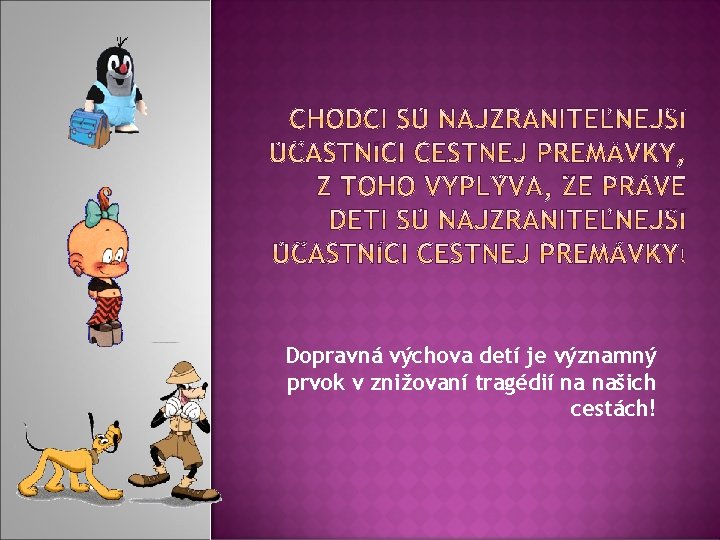 CHODCI SÚ NAJZRANITEĽNEJŠÍ ÚČASTNÍCI CESTNEJ PREMÁVKY, Z TOHO VYPLÝVA, ŽE PRÁVE DETI SÚ NAJZRANITEĽNEJŠÍ ÚČASTNÍCI CESTNEJ PREMÁVKY!

Dopravná výchova detí je významný prvok v znižovaní tragédií na našich cestách!